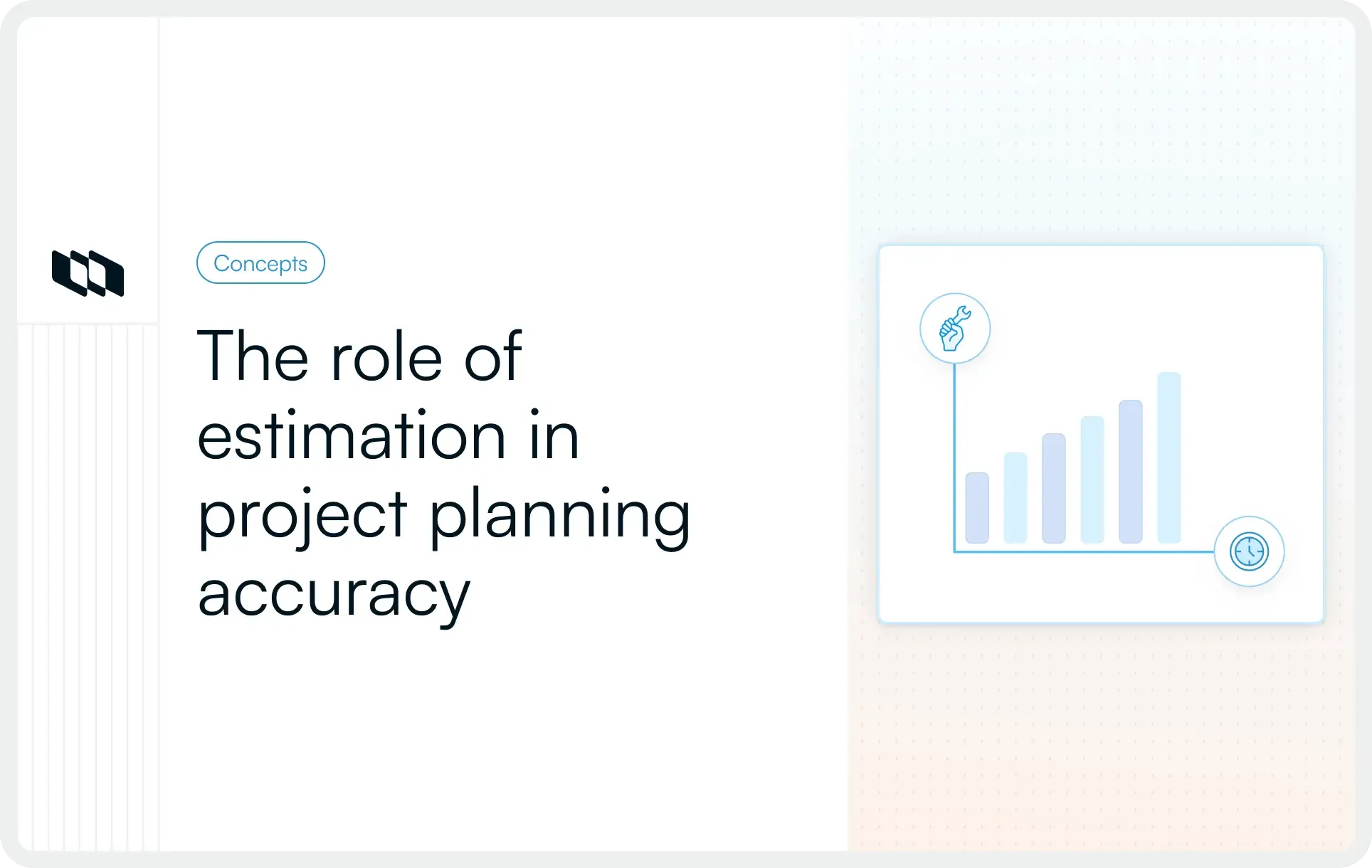 Concepts

The role of estimation in project planning accuracy